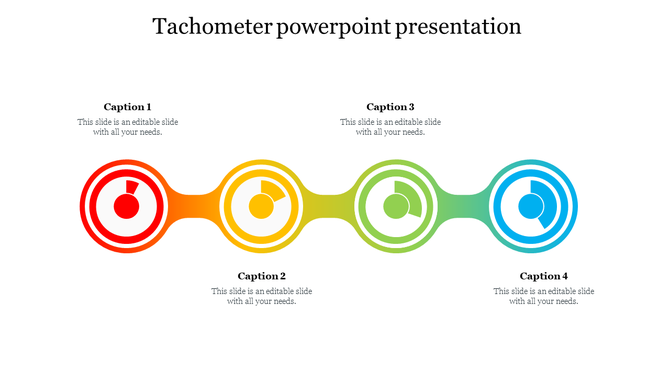 Tachometer powerpoint presentation

Caption 1
This slide is an editable slide with all your needs.

Caption 3
This slide is an editable slide with all your needs.

Caption 2
This slide is an editable slide with all your needs.

Caption 4
This slide is an editable slide with all your needs.